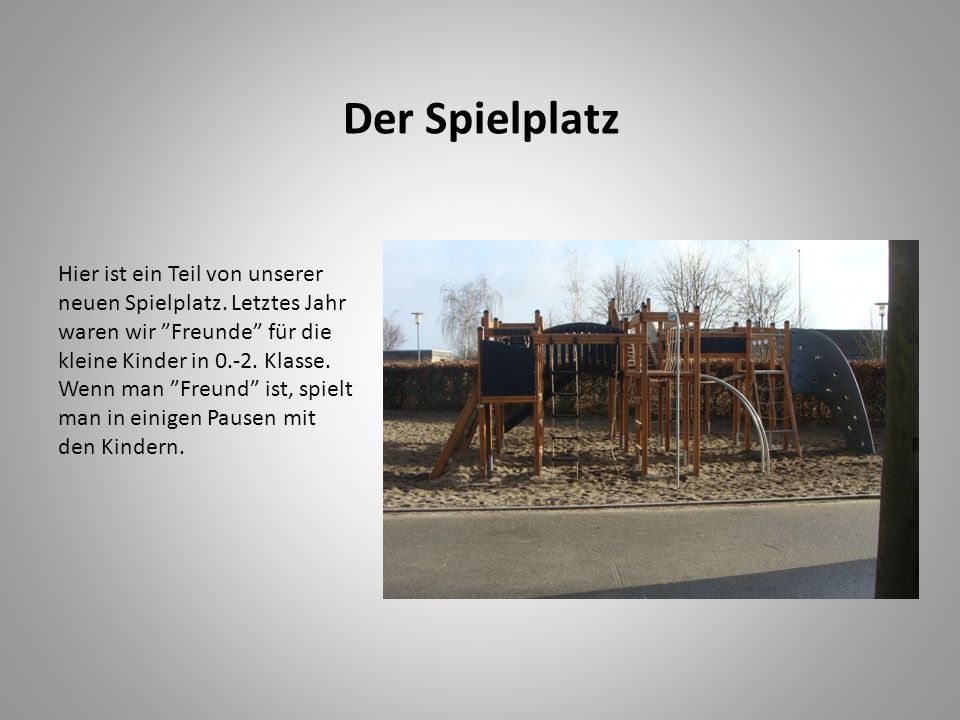 Der Spielplatz

Hier ist ein Teil von unserer neuen Spielplatz. Letztes Jahr waren wir ”Freunde” für die kleine Kinder in 0.-2. Klasse. Wenn man ”Freund” ist, spielt man in einigen Pausen mit den Kindern.